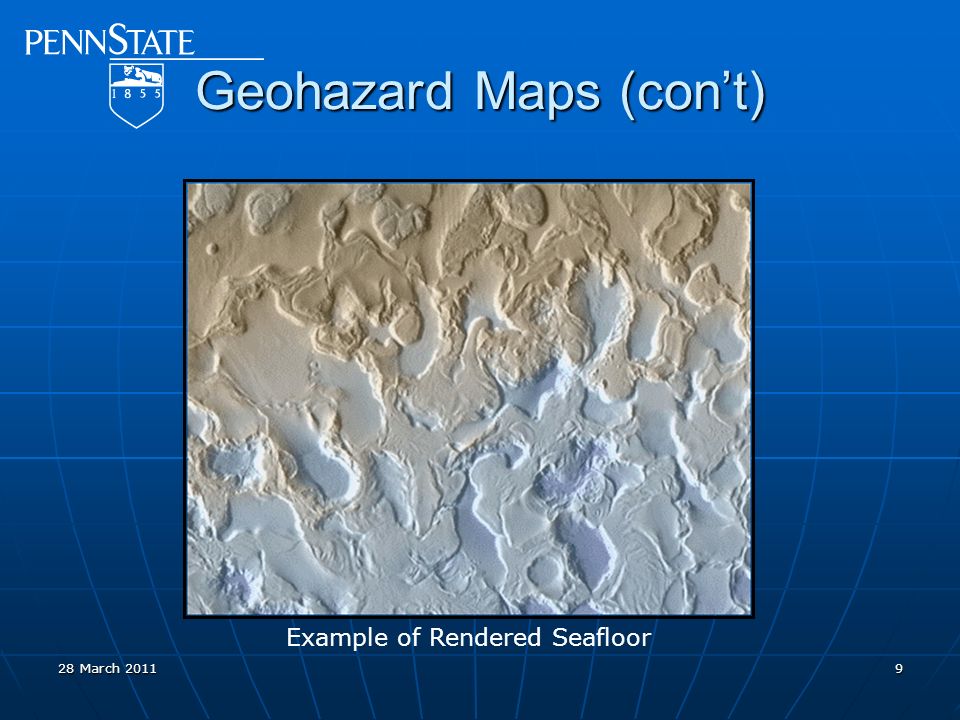 PENNSTATE

1 8 5 5

Geohazard Maps (con't)

Example of Rendered Seafloor

28 March 2011

9